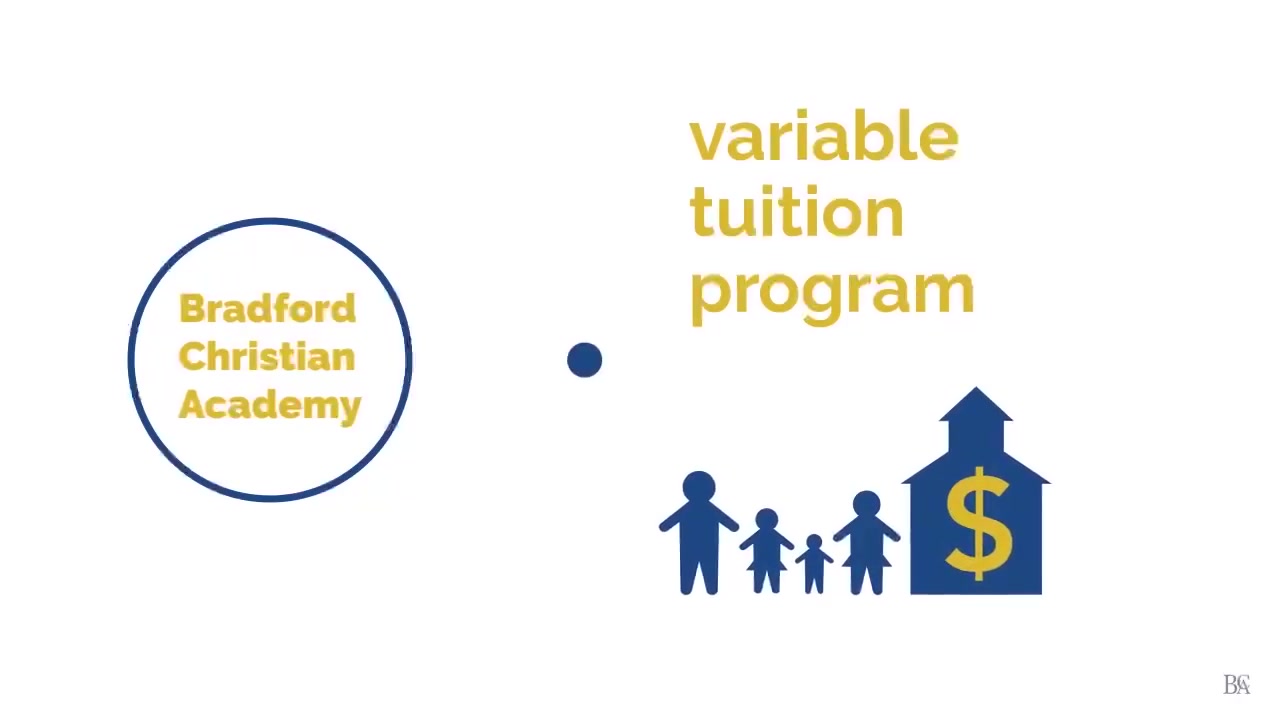 Bradford Christian Academy

variable tuition program

$

BCA